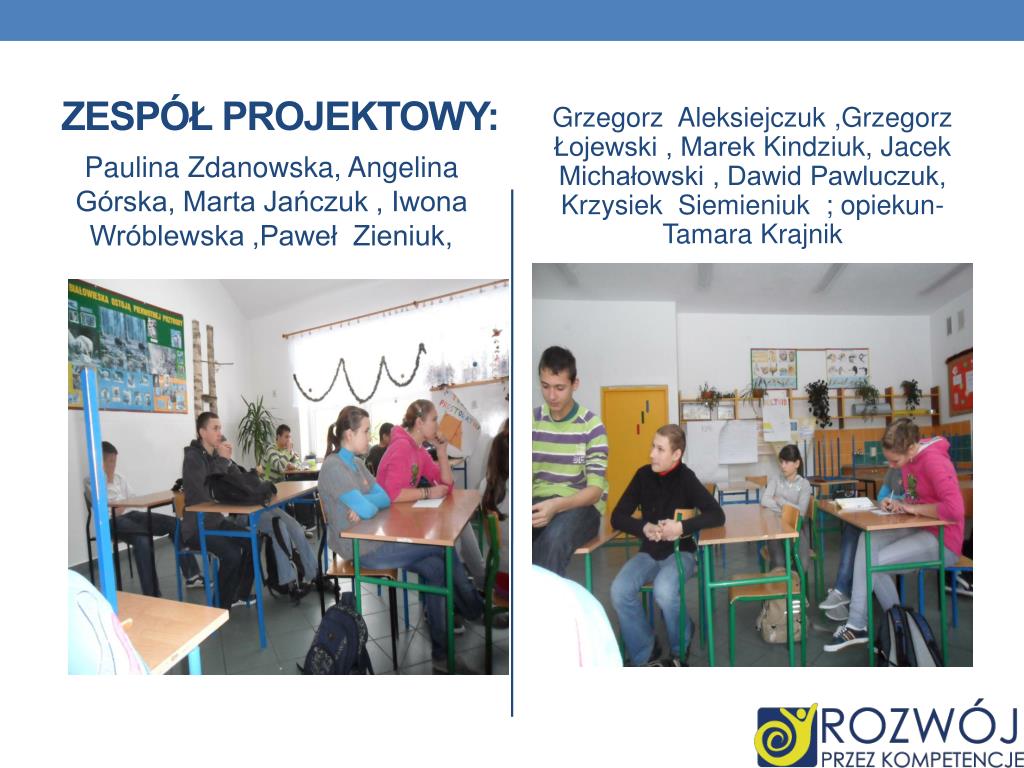 ZESPÓŁ PROJEKTOWY:

Paulina Zdanowska, Angelina Górska, Marta Jańczuk , Iwona Wróblewska ,Paweł Zieniuk,

Grzegorz Aleksiejczuk ,Grzegorz Łojewski , Marek Kindziuk, Jacek Michałowski , Dawid Pawluczuk, Krzysiek Siemieniuk ; opiekun- Tamara Krajnik

ROZWÓJ
PRZEZ KOMPETENCJE